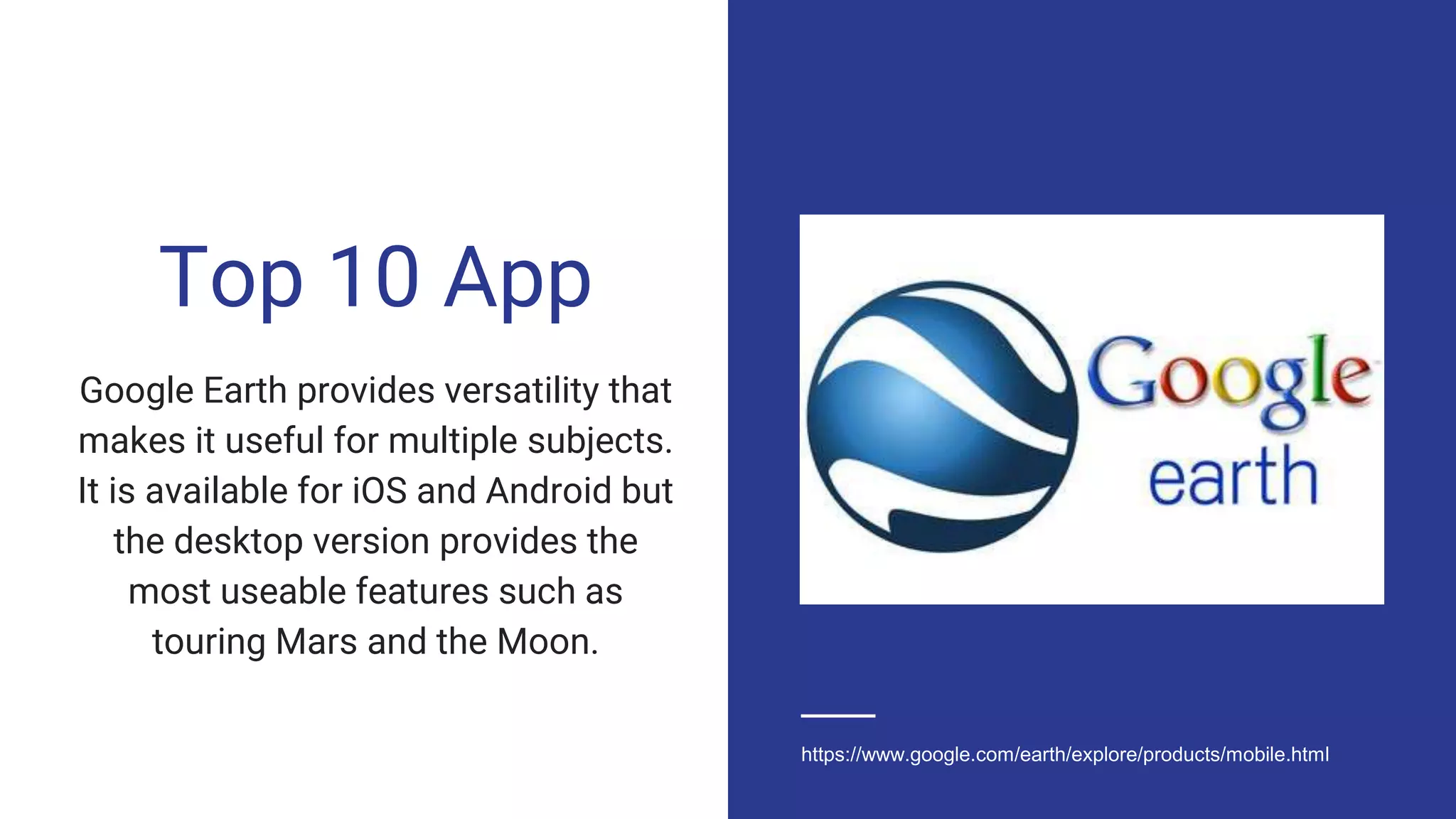 Top 10 App

Google Earth provides versatility that makes it useful for multiple subjects. It is available for iOS and Android but the desktop version provides the most useable features such as touring Mars and the Moon.

Google earth

https://www.google.com/earth/explore/products/mobile.html